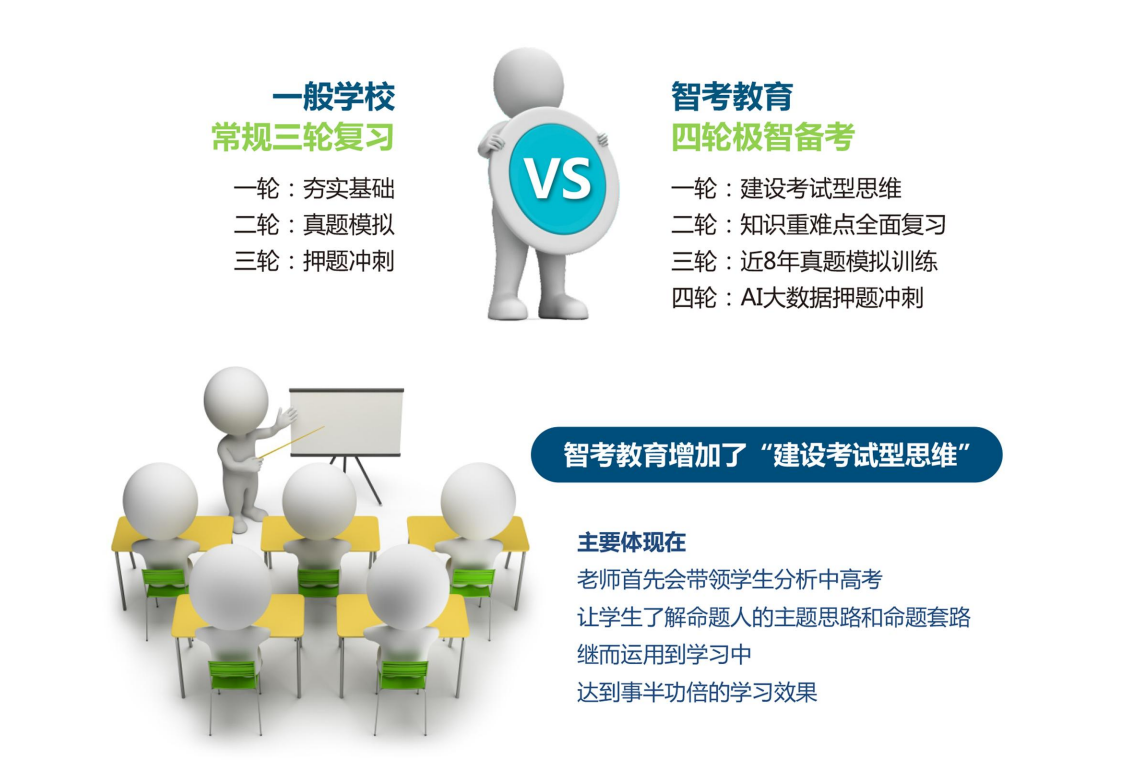 一般学校
常规三轮复习

一轮：夯实基础
二轮：真题模拟
三轮：押题冲刺

VS

智考教育
四轮极智备考

一轮：建设考试型思维
二轮：知识重难点全面复习
三轮：近8年真题模拟训练
四轮：AI大数据押题冲刺

智考教育增加了“建设考试型思维”

主要体现在
老师首先会带领学生分析中高考
让学生了解命题人的主题思路和命题套路
继而运用到学习中
达到事半功倍的学习效果